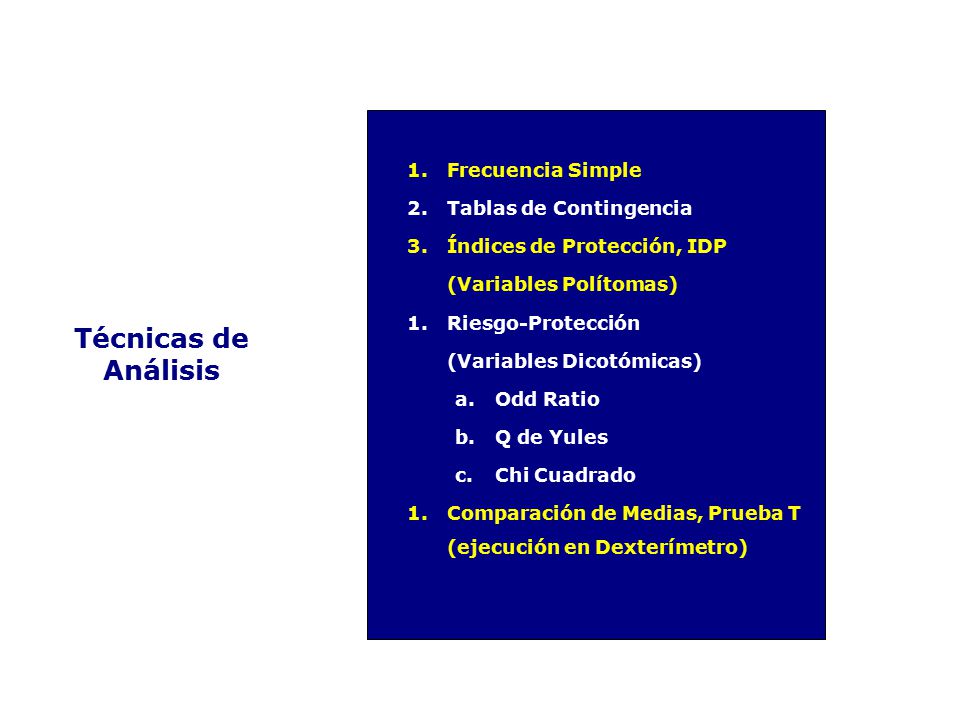 Técnicas de Análisis

1. Frecuencia Simple
2. Tablas de Contingencia
3. Índices de Protección, IDP (Variables Polítomas)
1. Riesgo-Protección (Variables Dicotómicas)
a. Odd Ratio
b. Q de Yules
c. Chi Cuadrado
1. Comparación de Medias, Prueba T (ejecución en Dexterímetro)